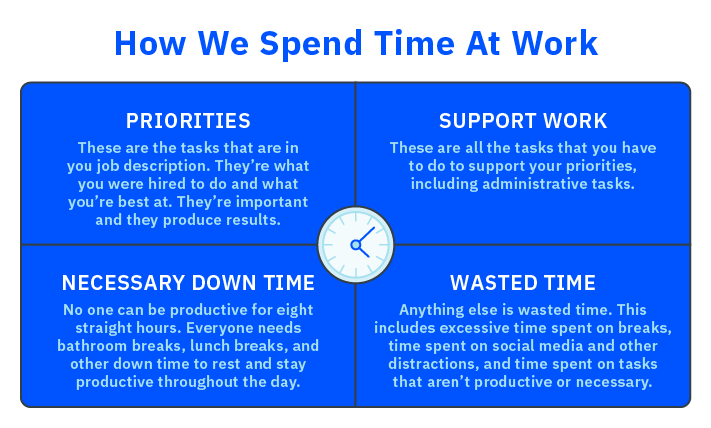 How We Spend Time At Work

PRIORITIES

These are the tasks that are in you job description. They're what you were hired to do and what you're best at. They're important and they produce results.

SUPPORT WORK

These are all the tasks that you have to do to support your priorities, including administrative tasks.

NECESSARY DOWN TIME

No one can be productive for eight straight hours. Everyone needs bathroom breaks, lunch breaks, and other down time to rest and stay productive throughout the day.

WASTED TIME

Anything else is wasted time. This includes excessive time spent on breaks, time spent on social media and other distractions, and time spent on tasks that aren't productive or necessary.